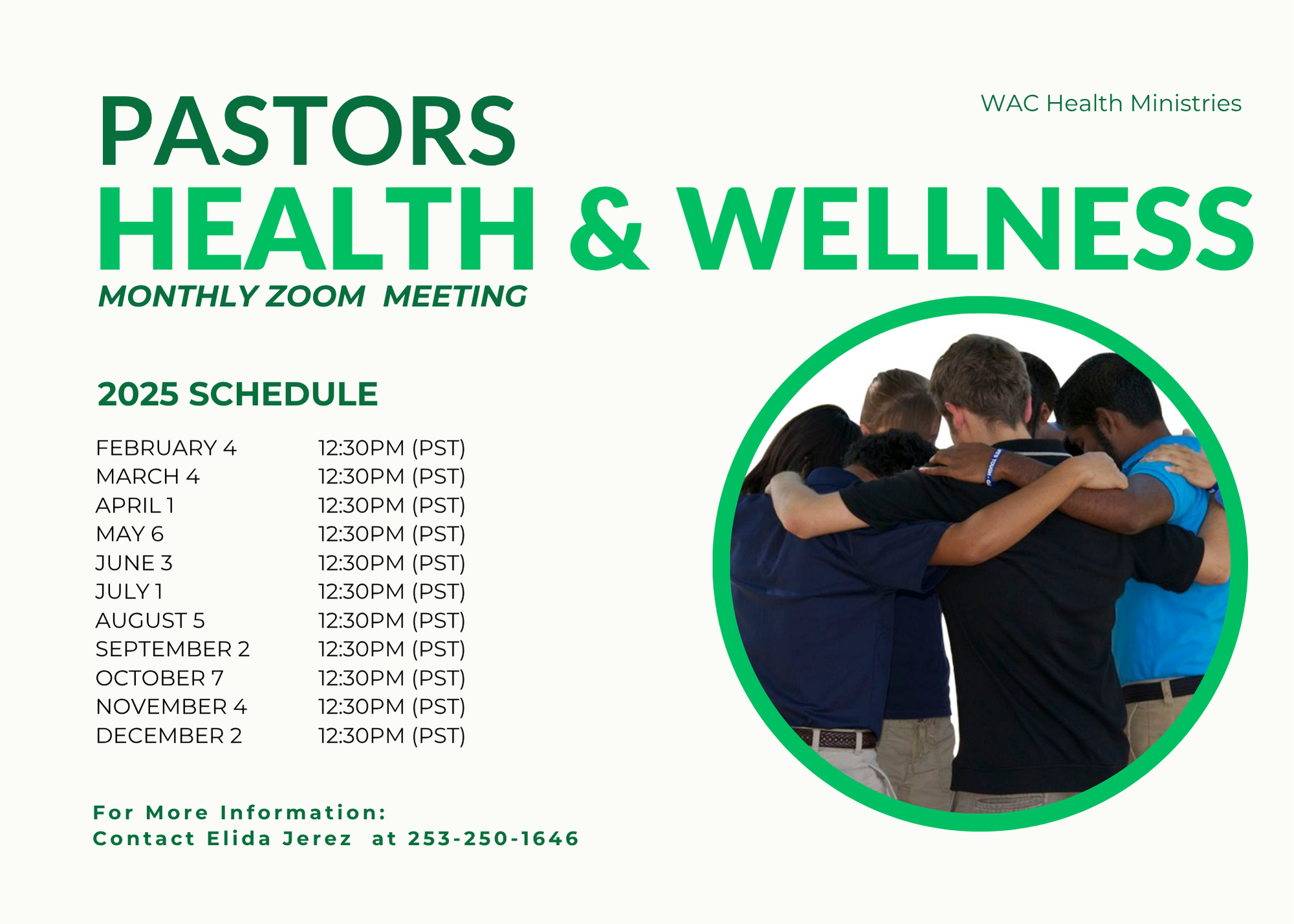 WAC Health Ministries

PASTORS
HEALTH & WELLNESS
MONTHLY ZOOM MEETING

2025 SCHEDULE

| | |
|---|---|
| FEBRUARY 4 | 12:30PM (PST) |
| MARCH 4 | 12:30PM (PST) |
| APRIL 1 | 12:30PM (PST) |
| MAY 6 | 12:30PM (PST) |
| JUNE 3 | 12:30PM (PST) |
| JULY 1 | 12:30PM (PST) |
| AUGUST 5 | 12:30PM (PST) |
| SEPTEMBER 2 | 12:30PM (PST) |
| OCTOBER 7 | 12:30PM (PST) |
| NOVEMBER 4 | 12:30PM (PST) |
| DECEMBER 2 | 12:30PM (PST) |

For More Information:
Contact Elida Jerez at 253-250-1646